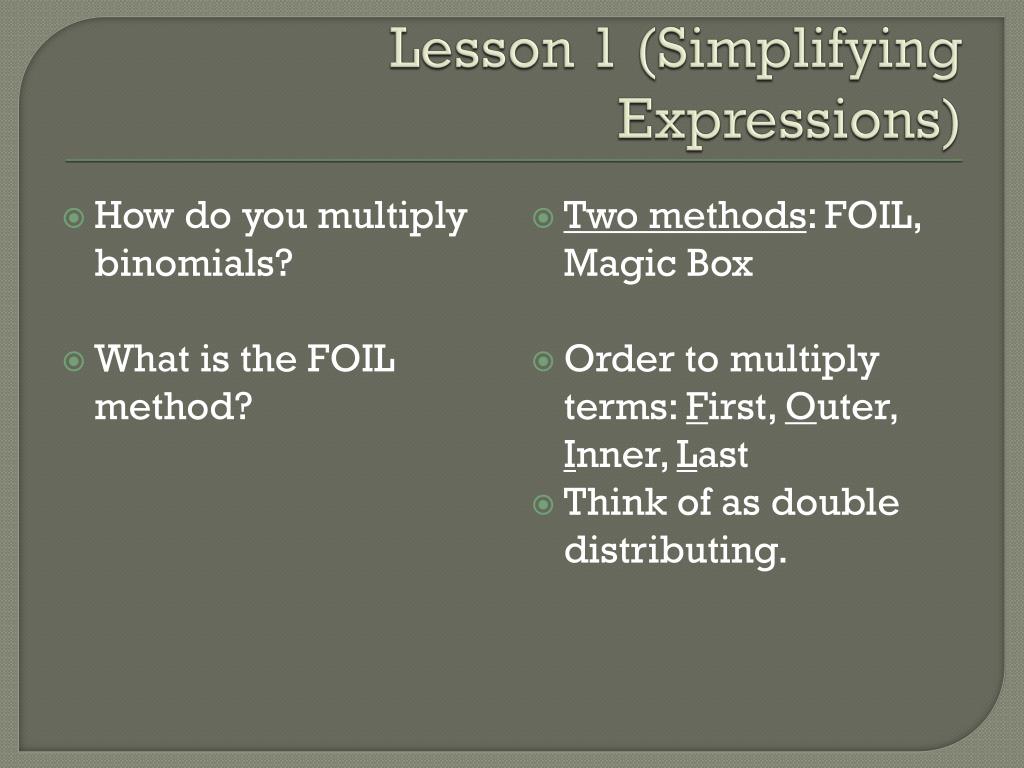 Lesson 1 (Simplifying Expressions)

How do you multiply binomials?

What is the FOIL method?

Two methods: FOIL, Magic Box

Order to multiply terms: First, Outer, Inner, Last

Think of as double distributing.